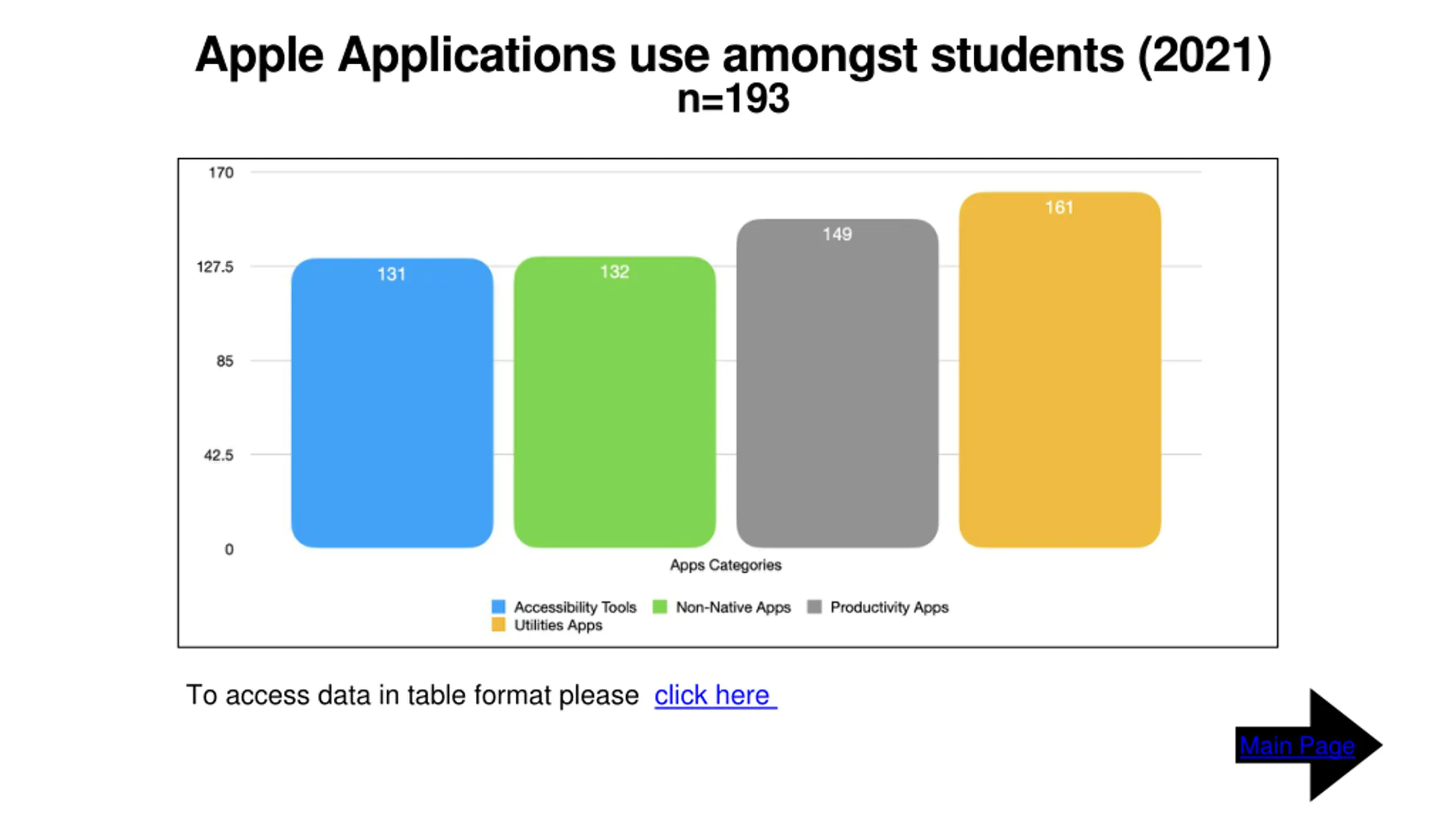 Apple Applications use amongst students (2021)
n=193

170
127.5
85
42.5
0

131
132
149
161

Apps Categories

Accessibility Tools
Non-Native Apps
Productivity Apps
Utilities Apps

To access data in table format please click here

Main Page